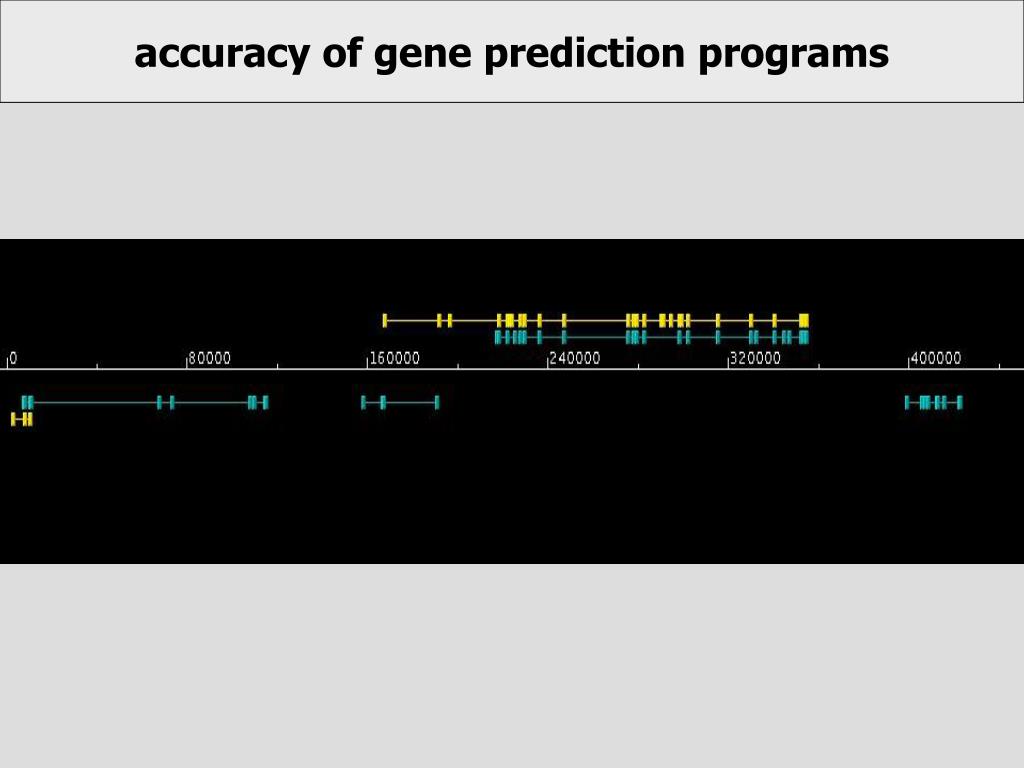 accuracy of gene prediction programs

0
80000
160000
240000
320000
400000